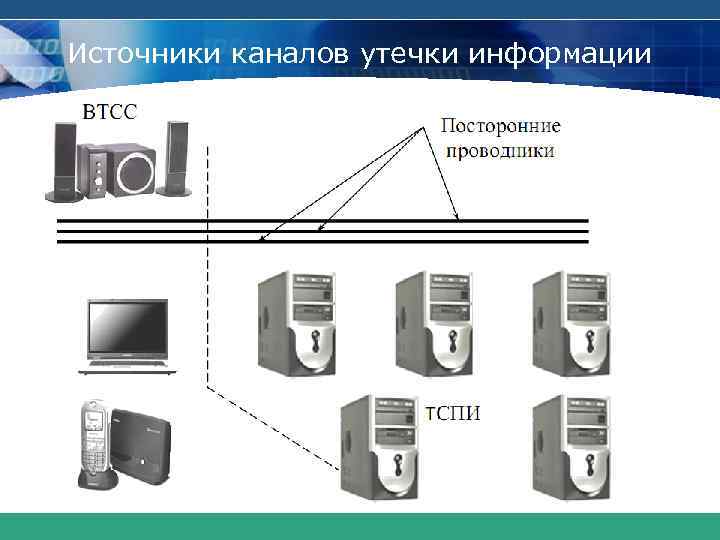 Источники каналов утечки информации

ВТСС

Посторонние проводники

ТСПИ